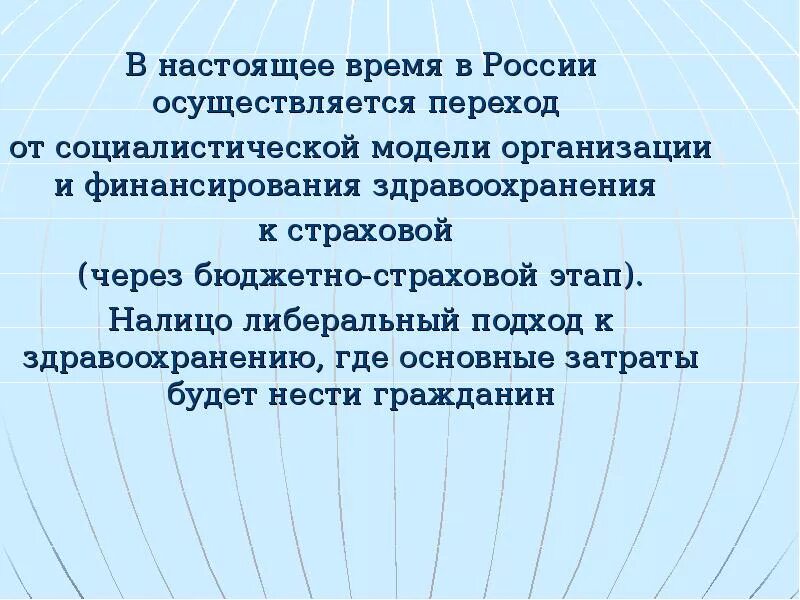 В настоящее время в России осуществляется переход от социалистической модели организации и финансирования здравоохранения к страховой (через бюджетно-страховой этап).
Налицо либеральный подход к здравоохранению, где основные затраты будет нести гражданин